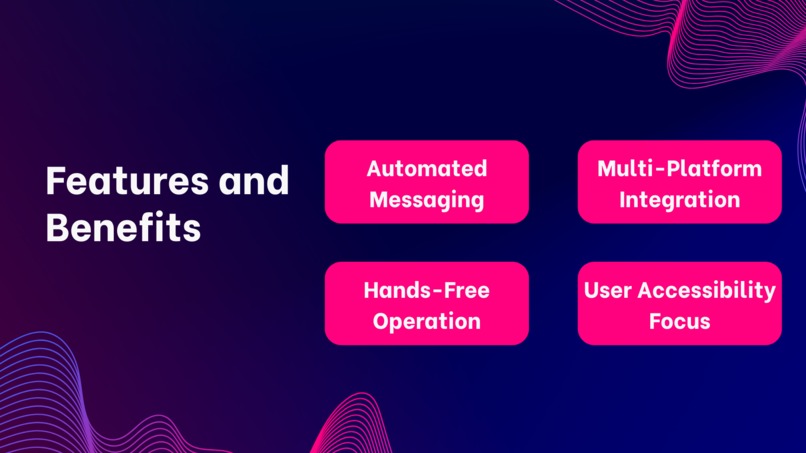 Features and Benefits

Automated Messaging

Multi-Platform Integration

Hands-Free Operation

User Accessibility Focus